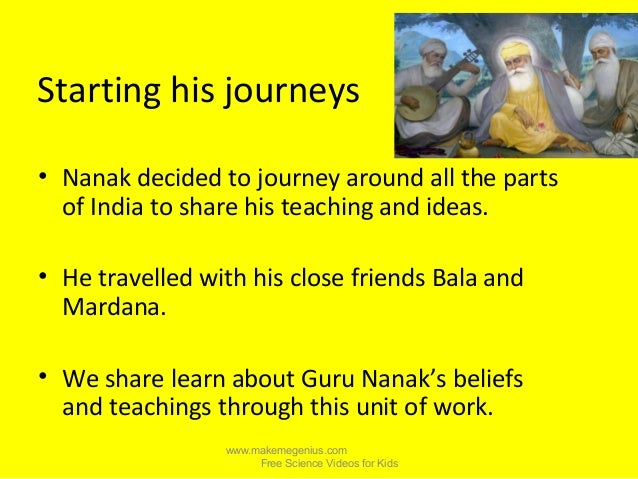 Starting his journeys

• Nanak decided to journey around all the parts of India to share his teaching and ideas.

• He travelled with his close friends Bala and Mardana.

• We share learn about Guru Nanak's beliefs and teachings through this unit of work.

www.makemegenius.com
Free Science Videos for Kids